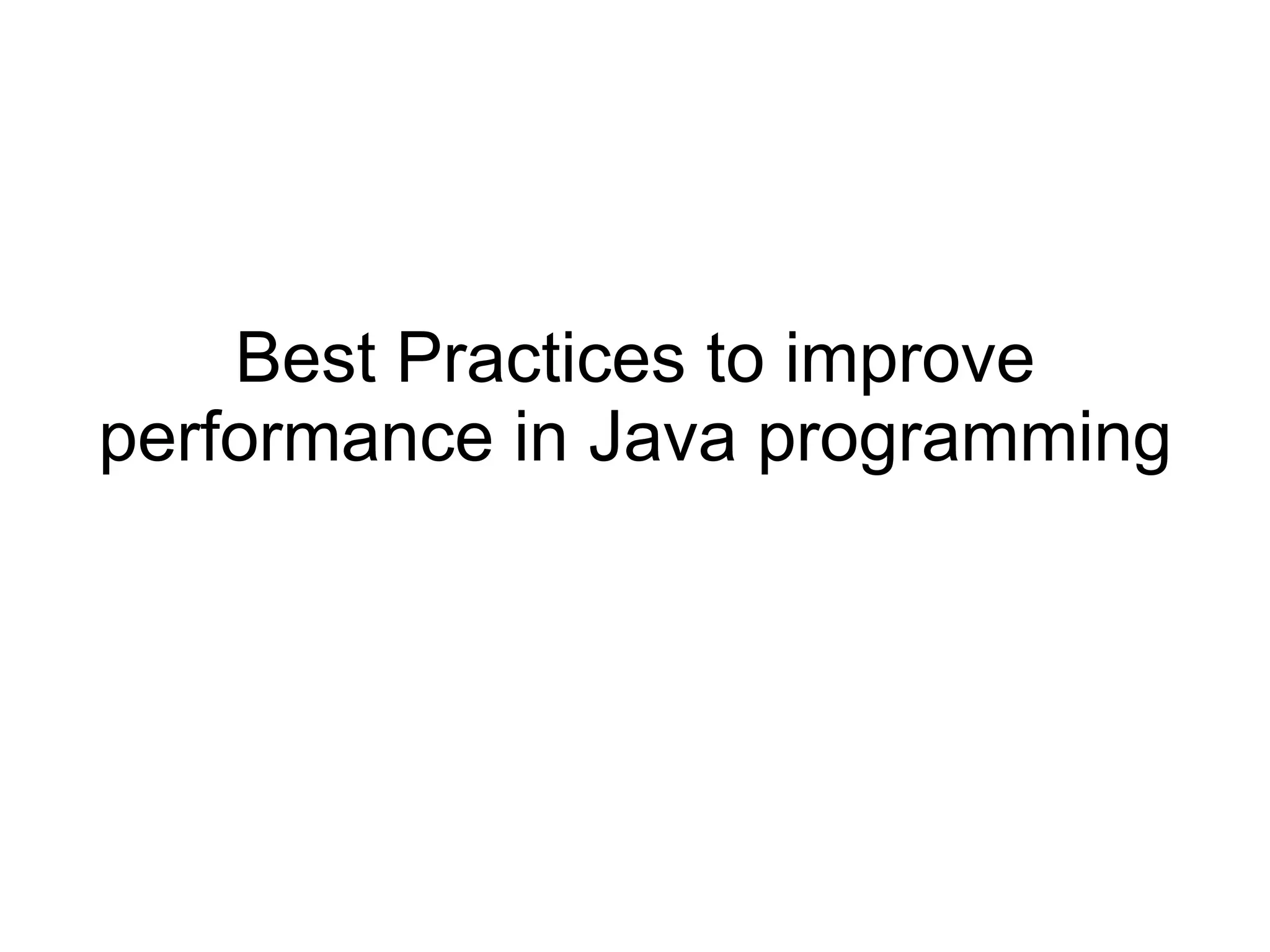 Best Practices to improve performance in Java programming